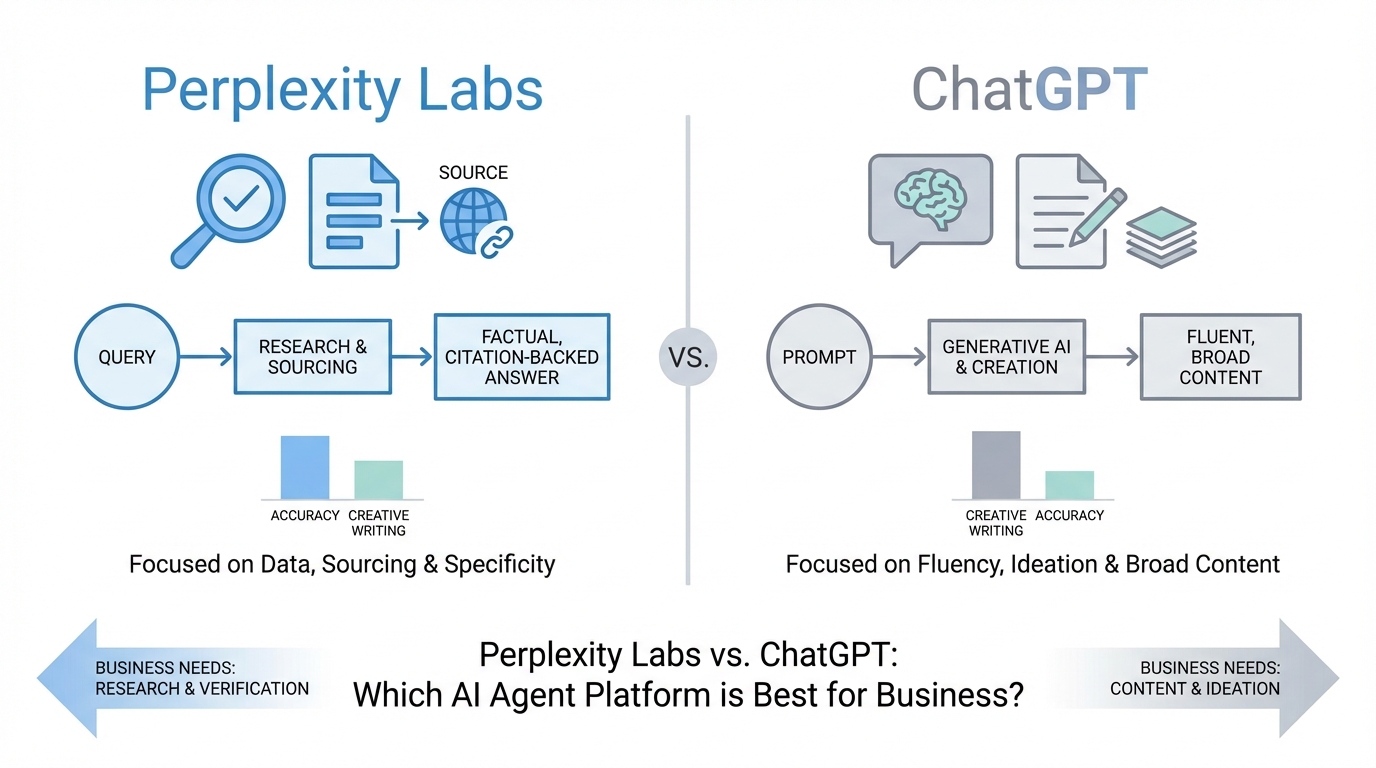 Perplexity Labs

SOURCE

QUERY

RESEARCH & SOURCING

FACTUAL, CITATION-BACKED ANSWER

ACCURACY CREATIVE WRITING

Focused on Data, Sourcing & Specificity

VS.

ChatGPT

PROMPT

GENERATIVE AI & CREATION

FLUENT, BROAD CONTENT

CREATIVE WRITING ACCURACY

Focused on Fluency, Ideation & Broad Content

BUSINESS NEEDS: RESEARCH & VERIFICATION

Perplexity Labs vs. ChatGPT: Which AI Agent Platform is Best for Business?

BUSINESS NEEDS: CONTENT & IDEATION